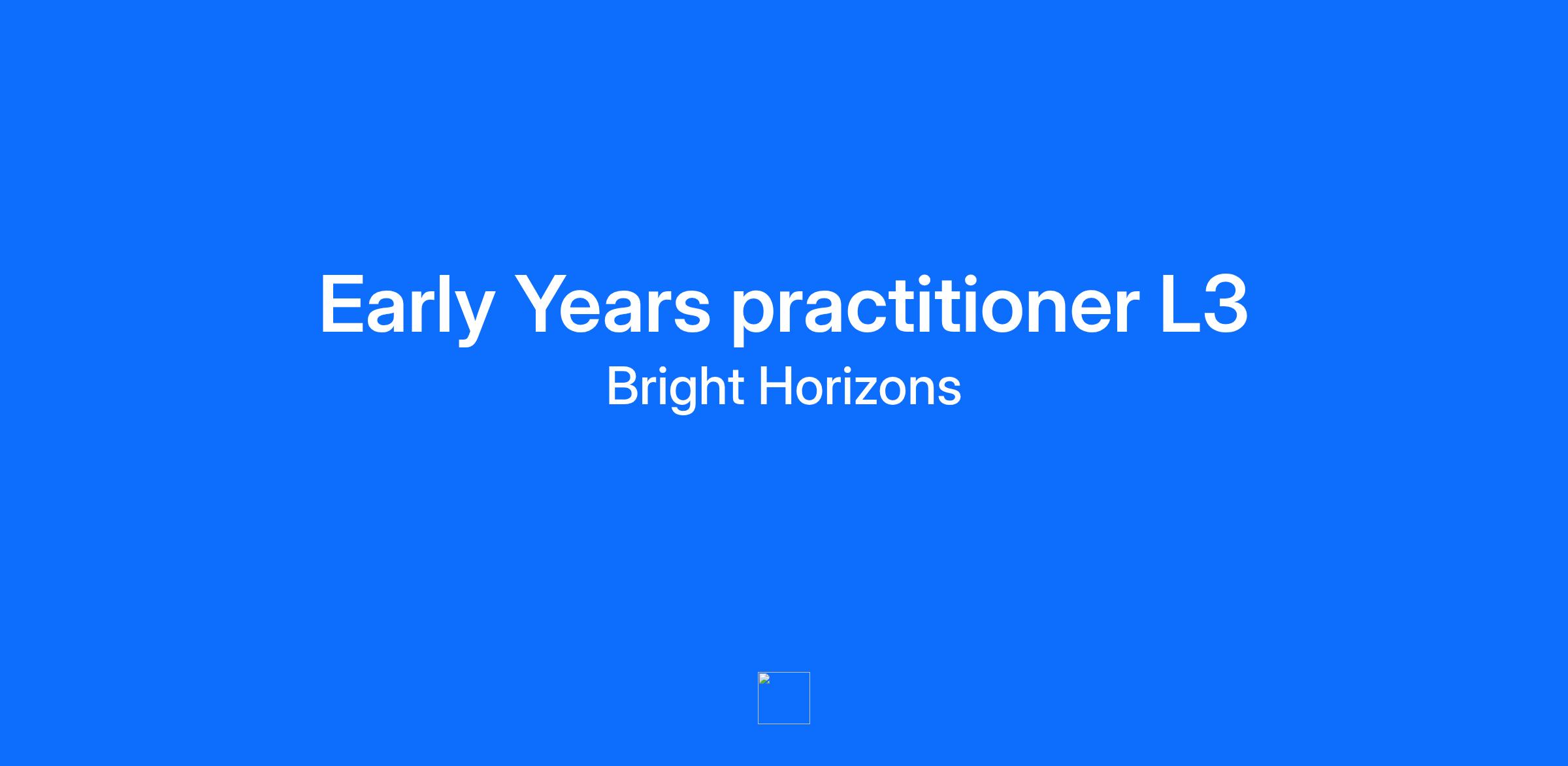 Early Years practitioner L3
Bright Horizons